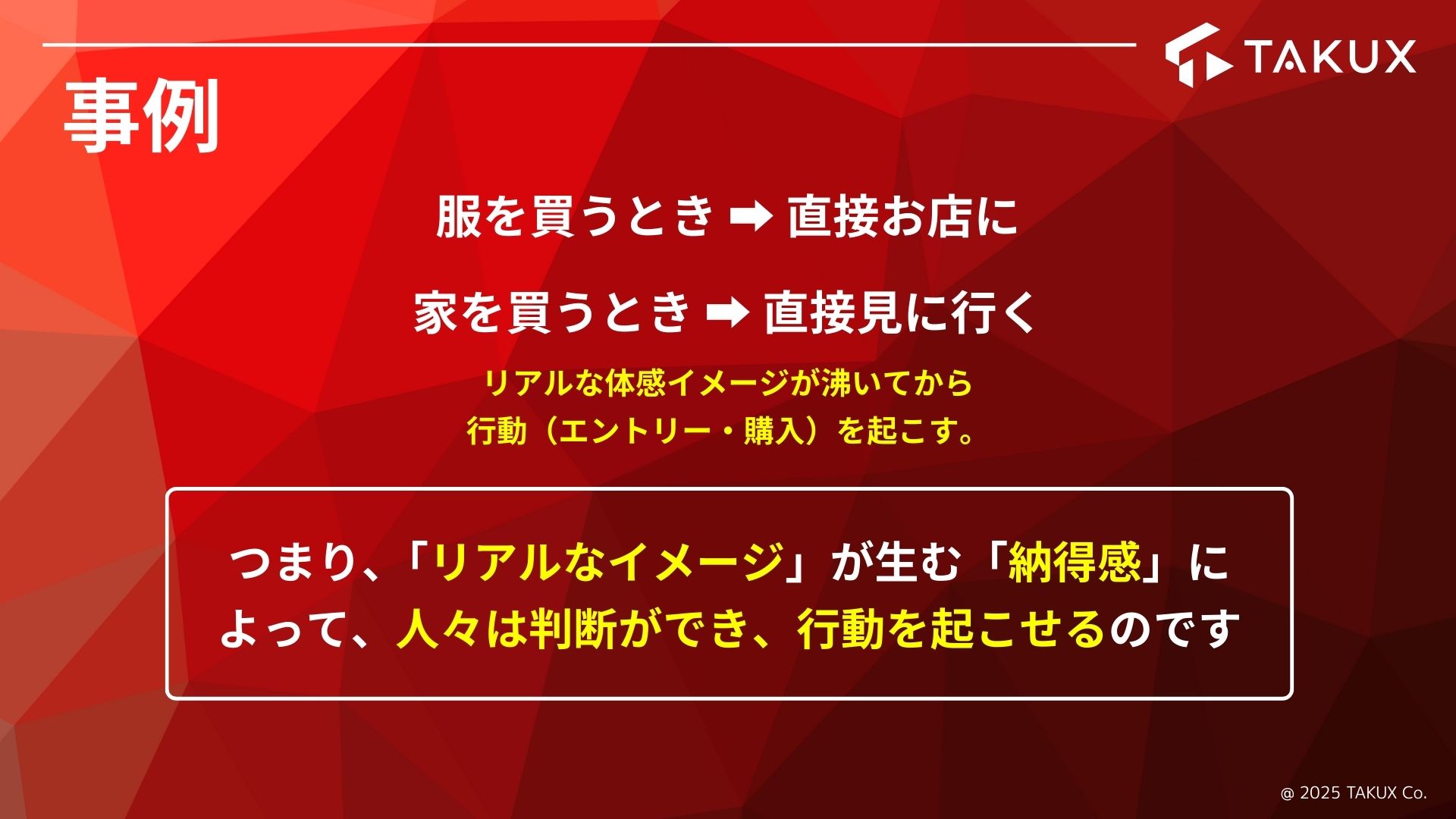 TAKUX

事例

服を買うとき ➡ 直接お店に

家を買うとき ➡ 直接見に行く

リアルな体感イメージが沸いてから
行動（エントリー・購入）を起こす。

つまり、「リアルなイメージ」が生む「納得感」によって、人々は判断ができ、行動を起こせるのです

@ 2025 TAKUX Co.